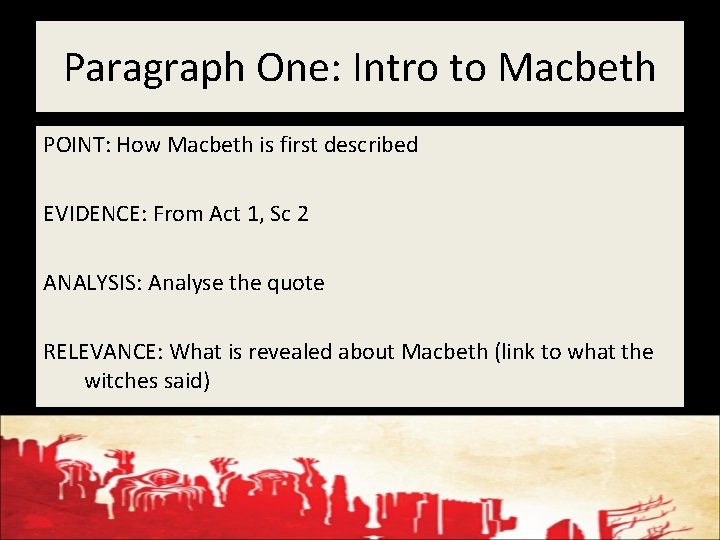 Paragraph One: Intro to Macbeth

POINT: How Macbeth is first described

EVIDENCE: From Act 1, Sc 2

ANALYSIS: Analyse the quote

RELEVANCE: What is revealed about Macbeth (link to what the witches said)